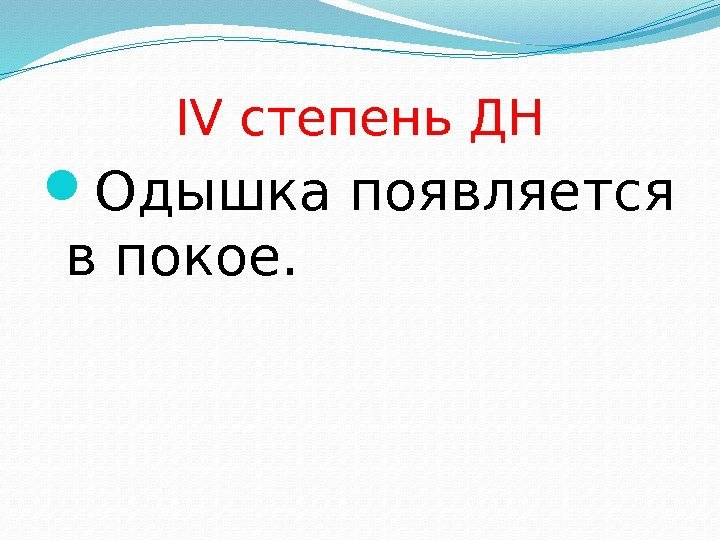 IV степень ДН

Одышка появляется в покое.